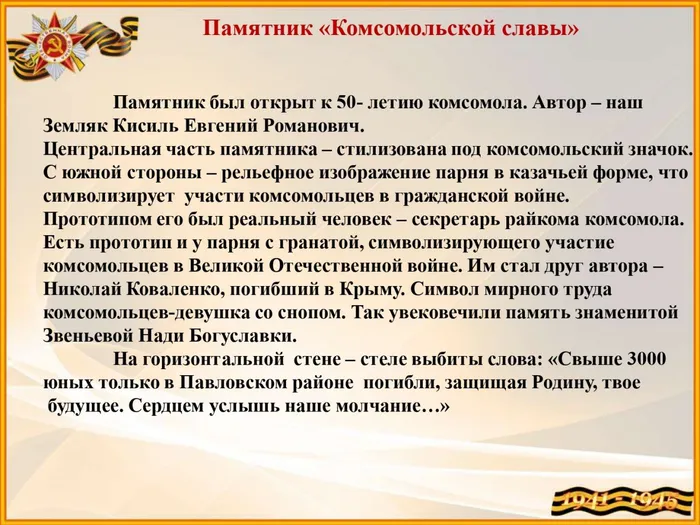 Памятник «Комсомольской славы»

Памятник был открыт к 50- летию комсомола. Автор – наш Земляк Кисиль Евгений Романович.
Центральная часть памятника – стилизована под комсомольский значок.
С южной стороны – рельефное изображение парня в казачьей форме, что символизирует участи комсомольцев в гражданской войне.
Прототипом его был реальный человек – секретарь райкома комсомола.
Есть прототип и у парня с гранатой, символизирующего участие комсомольцев в Великой Отечественной войне. Им стал друг автора – Николай Коваленко, погибший в Крыму. Символ мирного труда комсомольцев-девушка со снопом. Так увековечили память знаменитой Звеньевой Нади Богуславки.

На горизонтальной стене – стеле выбиты слова: «Свыше 3000 юных только в Павловском районе погибли, защищая Родину, твое будущее. Сердцем услышь наше молчание…»

1941 - 1945